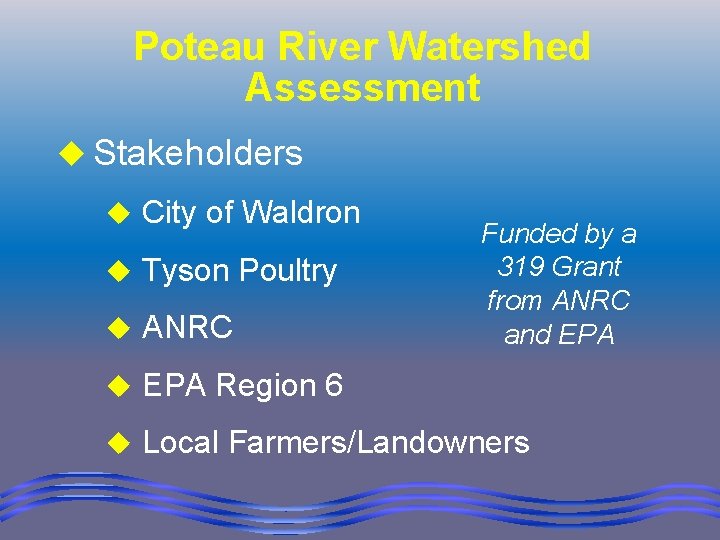 Poteau River Watershed Assessment

◆ Stakeholders

◆ City of Waldron

◆ Tyson Poultry

◆ ANRC

◆ EPA Region 6

◆ Local Farmers/Landowners

Funded by a 319 Grant from ANRC and EPA